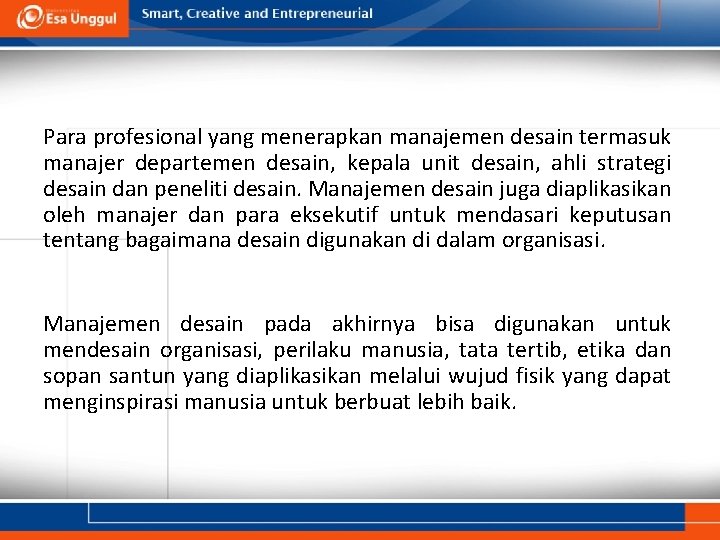 Esa Unggul

Smart, Creative and Entrepreneurial

Para profesional yang menerapkan manajemen desain termasuk manajer departemen desain, kepala unit desain, ahli strategi desain dan peneliti desain. Manajemen desain juga diaplikasikan oleh manajer dan para eksekutif untuk mendasari keputusan tentang bagaimana desain digunakan di dalam organisasi.

Manajemen desain pada akhirnya bisa digunakan untuk mendesain organisasi, perilaku manusia, tata tertib, etika dan sopan santun yang diaplikasikan melalui wujud fisik yang dapat menginspirasi manusia untuk berbuat lebih baik.